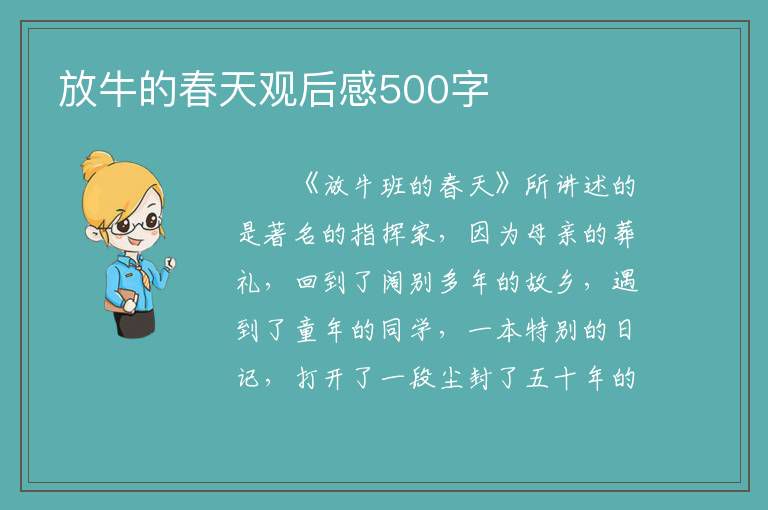 放牛的春天观后感500字

《放牛班的春天》所讲述的是著名的指挥家，因为母亲的葬礼，回到了阔别多年的故乡，遇到了童年的同学，一本特别的日记，打开了一段尘封了五十年的